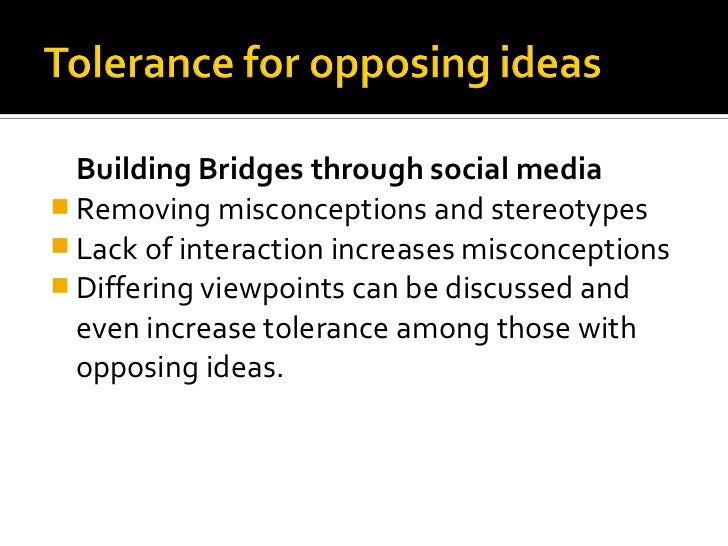 Tolerance for opposing ideas

Building Bridges through social media

- Removing misconceptions and stereotypes
- Lack of interaction increases misconceptions
- Differing viewpoints can be discussed and even increase tolerance among those with opposing ideas.